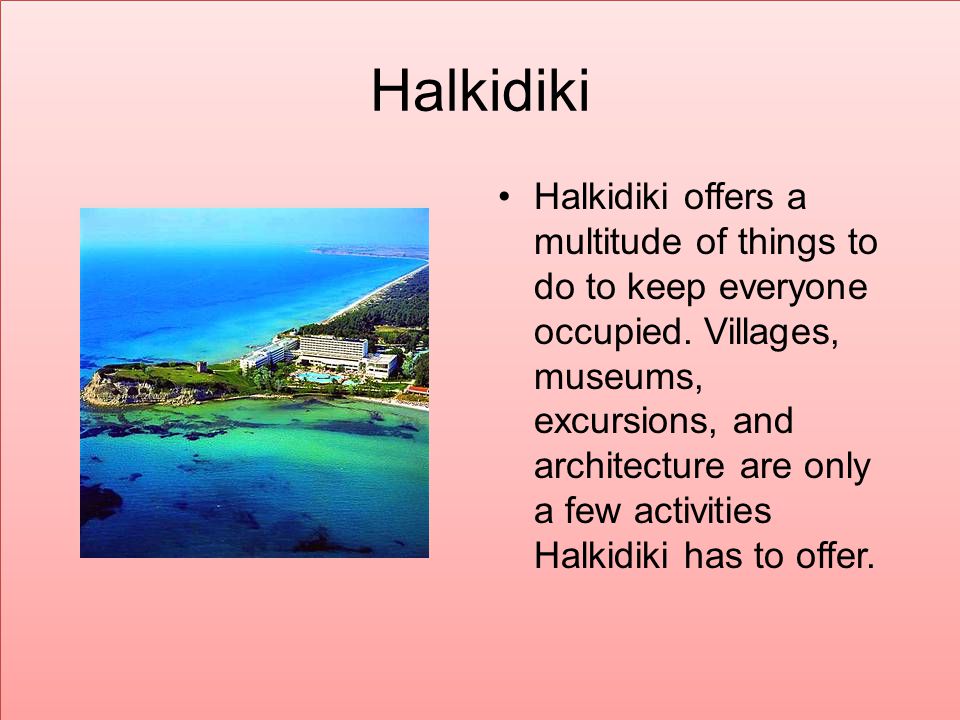 Halkidiki

• Halkidiki offers a multitude of things to do to keep everyone occupied. Villages, museums, excursions, and architecture are only a few activities Halkidiki has to offer.